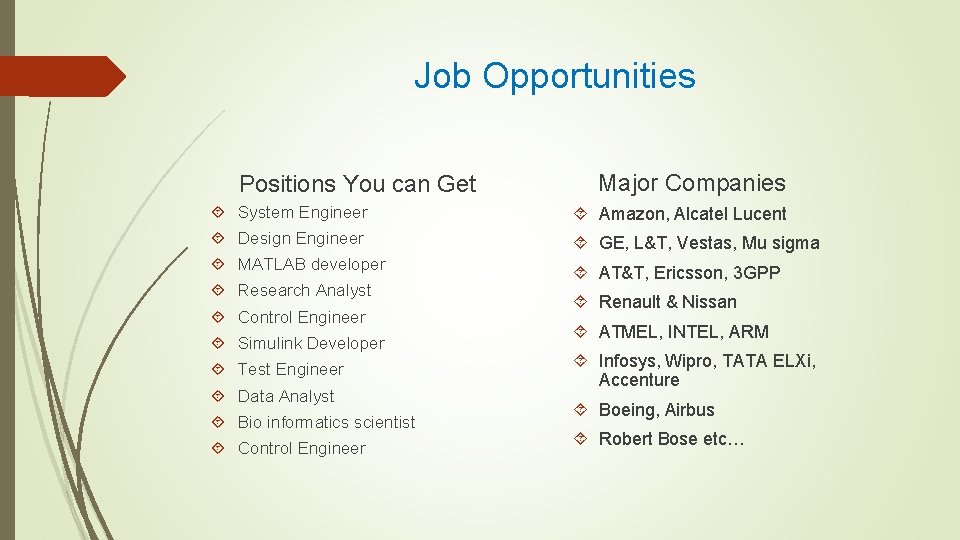 Job Opportunities

Positions You can Get

System Engineer
Design Engineer
MATLAB developer
Research Analyst
Control Engineer
Simulink Developer
Test Engineer
Data Analyst
Bio informatics scientist
Control Engineer

Major Companies

Amazon, Alcatel Lucent
GE, L&T, Vestas, Mu sigma
AT&T, Ericsson, 3GPP
Renault & Nissan
ATMEL, INTEL, ARM
Infosys, Wipro, TATA ELXi, Accenture
Boeing, Airbus
Robert Bose etc…